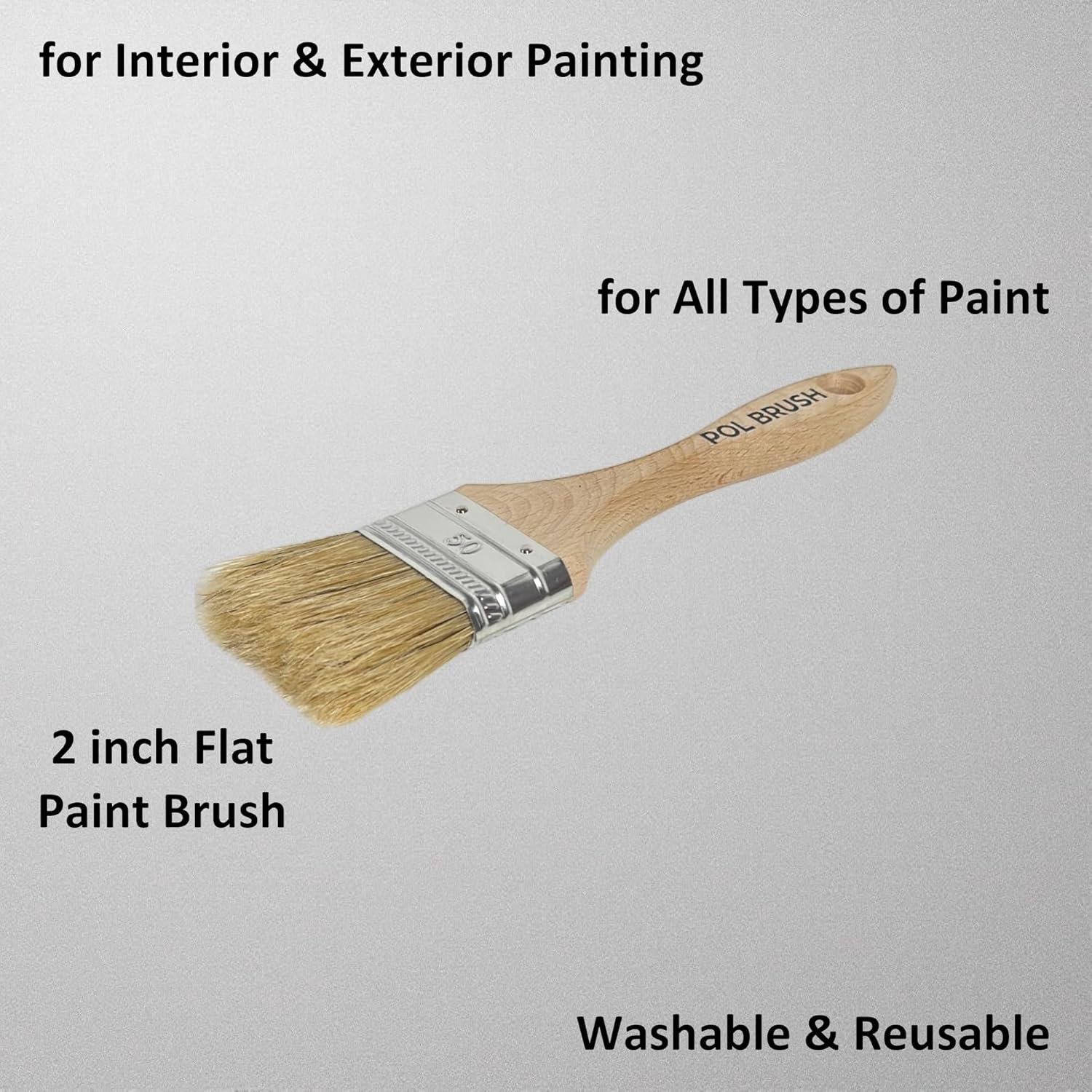 for Interior & Exterior Painting

for All Types of Paint

POL BRUSH

50

2 inch Flat Paint Brush

Washable & Reusable